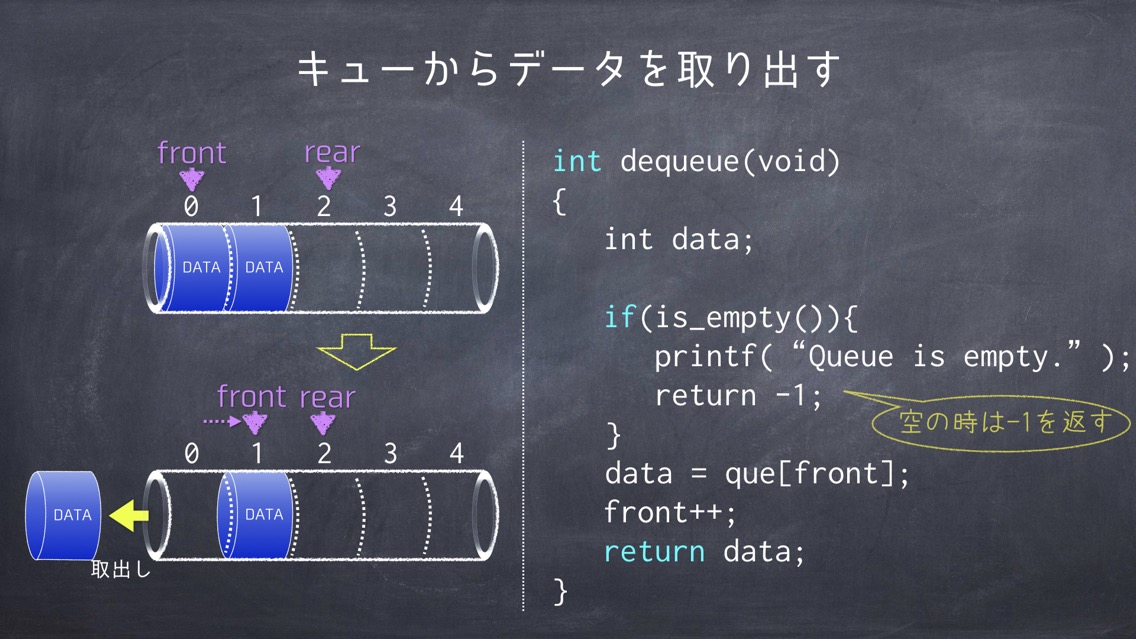 キューからデータを取り出す

front
rear
0 1 2 3 4
DATA DATA

front rear
0 1 2 3 4
DATA
DATA
取出し

int dequeue(void)
{
int data;

if(is_empty()){
printf( “Queue is empty.” );
return -1;
}
data = que[front];
front++;
return data;
}

空の時は-1を返す